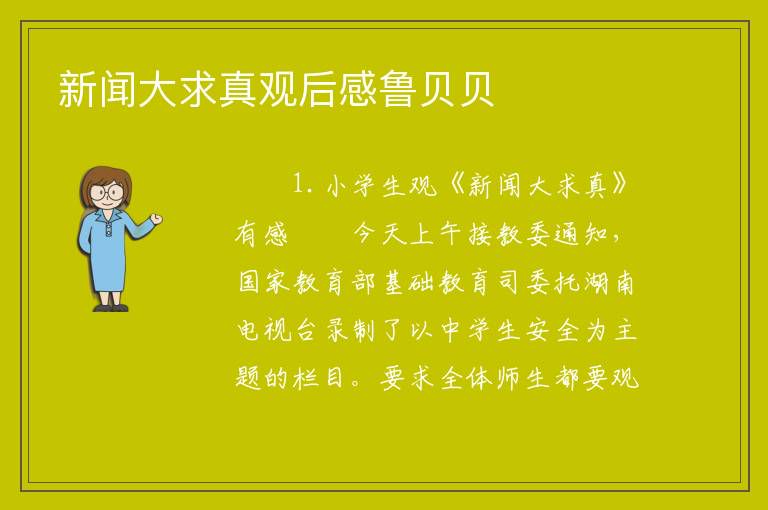 新闻大求真观后感鲁贝贝

1. 小学生观《新闻大求真》有感　　今天上午接教委通知，国家教育部基础教育司委托湖南电视台录制了以中学生安全为主题的栏目。要求全体师生都要观